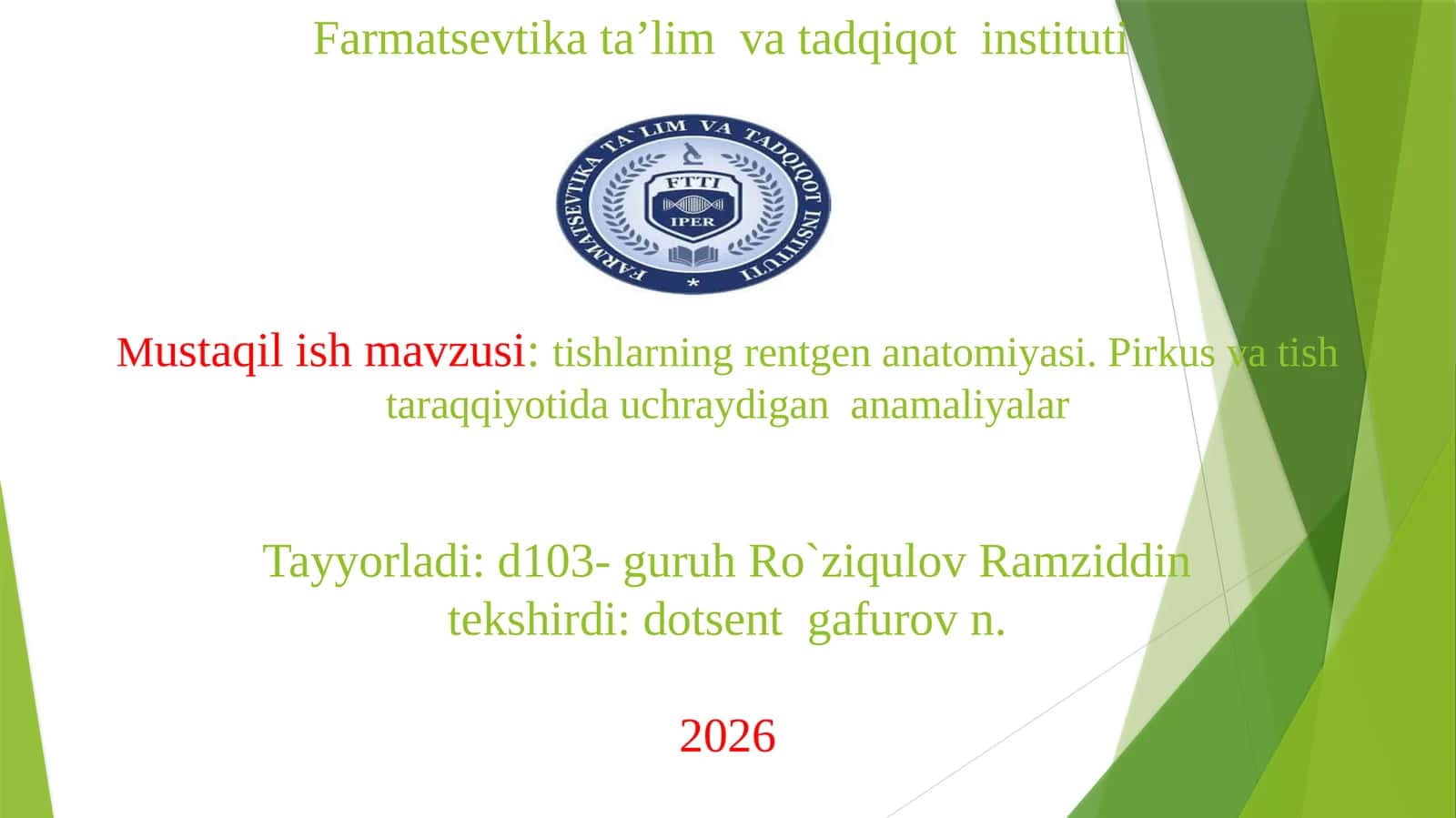 Farmatsevtika ta’lim va tadqiqot instituti

FARMATSEVTIKA TA`LIM VA TADQIQOT INSTITUTI
FTTI
IPER

Mustaqil ish mavzusi: tishlarning rentgen anatomiyasi. Pirkus va tish taraqqiyotida uchraydigan anamaliyalar

Tayyorladi: d103- guruh Ro`ziqulov Ramziddin
tekshirdi: dotsent gafurov n.

2026